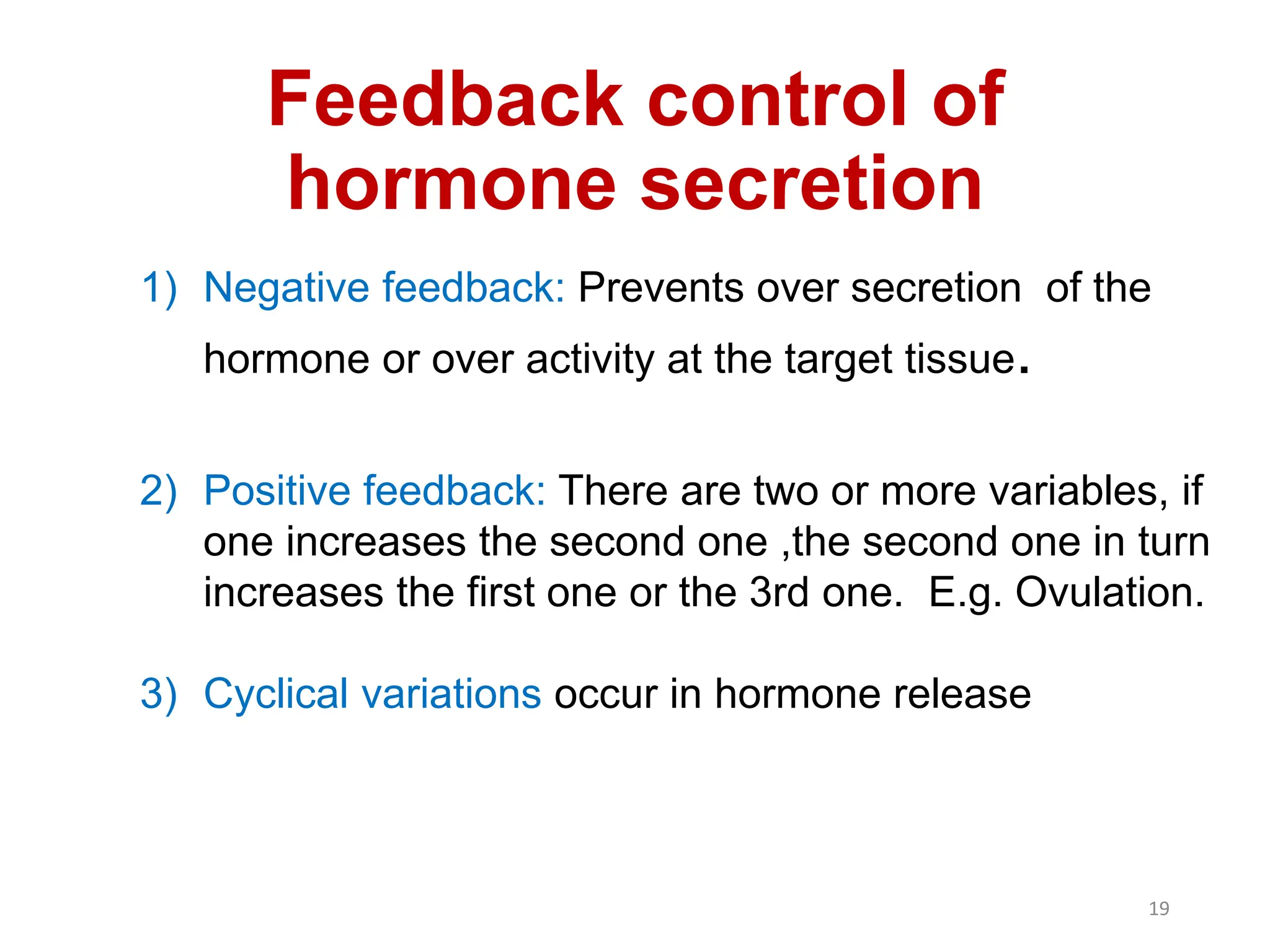 Feedback control of hormone secretion

1) Negative feedback: Prevents over secretion of the hormone or over activity at the target tissue.

2) Positive feedback: There are two or more variables, if one increases the second one ,the second one in turn increases the first one or the 3rd one. E.g. Ovulation.

3) Cyclical variations occur in hormone release

19